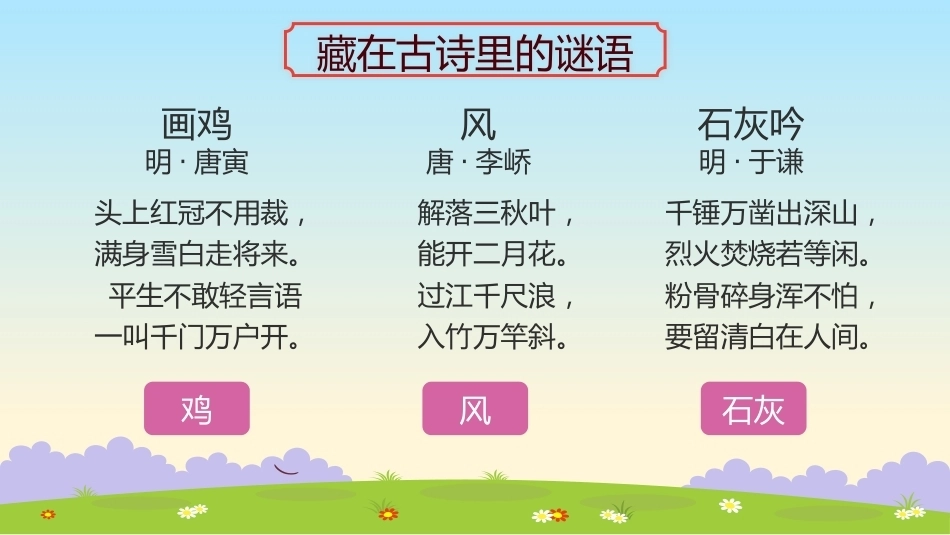 藏在古诗里的谜语

画鸡
明·唐寅

头上红冠不用裁，
满身雪白走将来。
平生不敢轻言语
一叫千门万户开。

鸡

风
唐·李峤

解落三秋叶，
能开二月花。
过江千尺浪，
入竹万竿斜。

风

石灰吟
明·于谦

千锤万凿出深山，
烈火焚烧若等闲。
粉骨碎身浑不怕，
要留清白在人间。

石灰